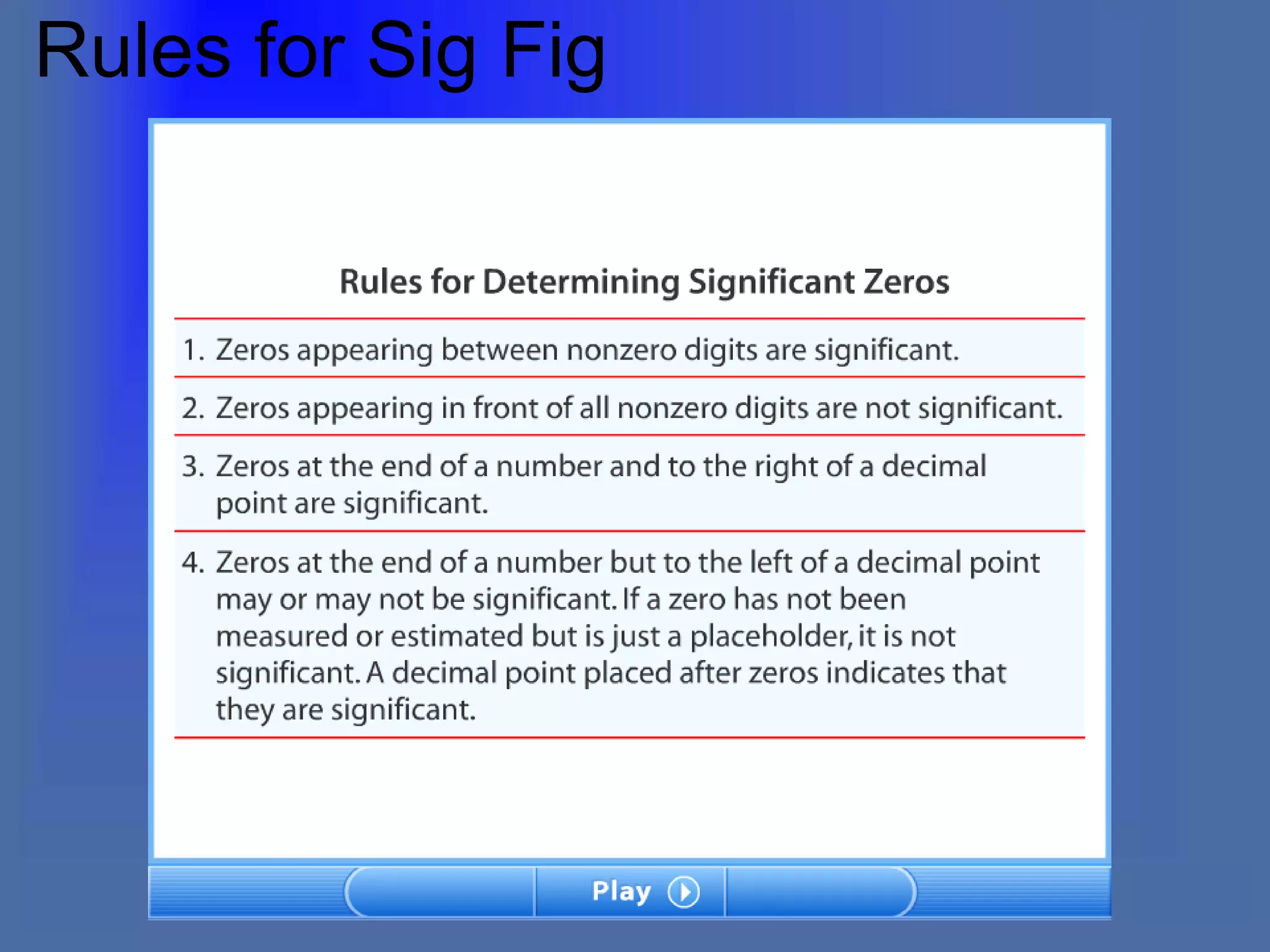 Rules for Sig Fig

Rules for Determining Significant Zeros

1. Zeros appearing between nonzero digits are significant.

2. Zeros appearing in front of all nonzero digits are not significant.

3. Zeros at the end of a number and to the right of a decimal point are significant.

4. Zeros at the end of a number but to the left of a decimal point may or may not be significant. If a zero has not been measured or estimated but is just a placeholder, it is not significant. A decimal point placed after zeros indicates that they are significant.

Play